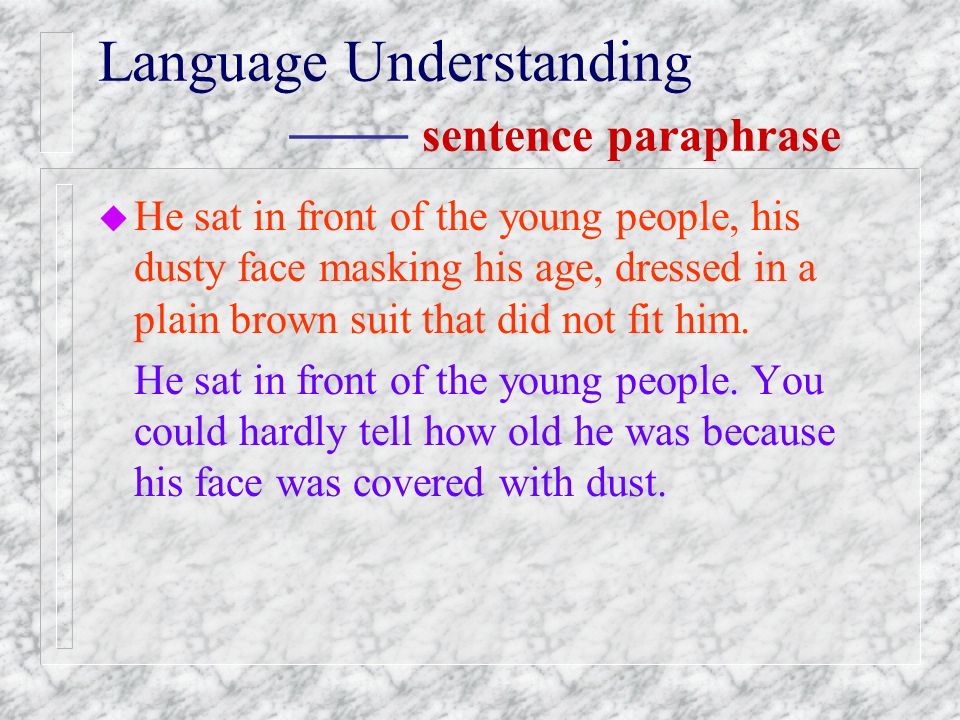 Language Understanding

—— sentence paraphrase

He sat in front of the young people, his dusty face masking his age, dressed in a plain brown suit that did not fit him.

He sat in front of the young people. You could hardly tell how old he was because his face was covered with dust.